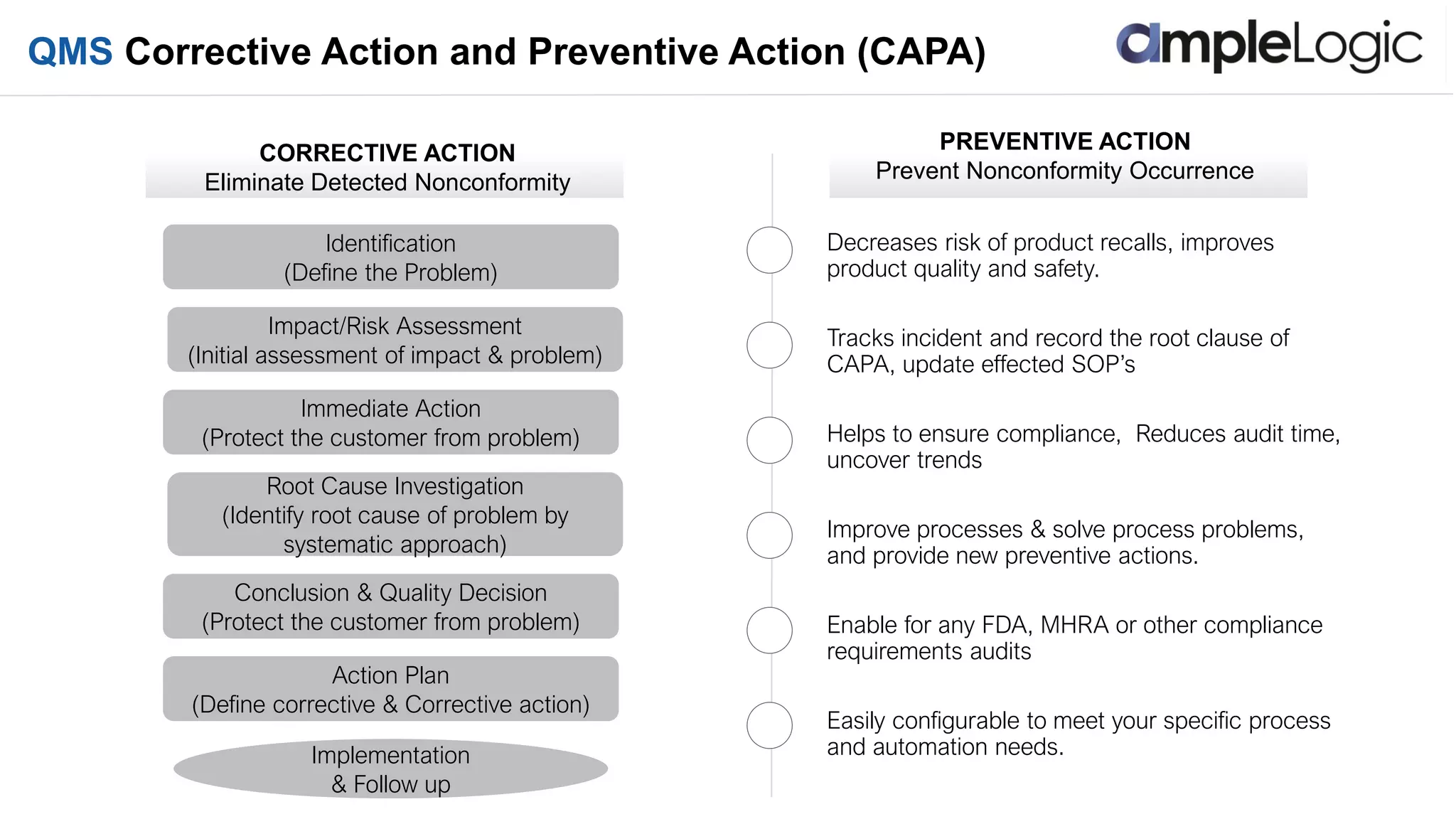 QMS Corrective Action and Preventive Action (CAPA)

ampleLogic

CORRECTIVE ACTION
Eliminate Detected Nonconformity

Identification
(Define the Problem)

Impact/Risk Assessment
(Initial assessment of impact & problem)

Immediate Action
(Protect the customer from problem)

Root Cause Investigation
(Identify root cause of problem by systematic approach)

Conclusion & Quality Decision
(Protect the customer from problem)

Action Plan
(Define corrective & Corrective action)

Implementation
& Follow up

PREVENTIVE ACTION
Prevent Nonconformity Occurrence

Decreases risk of product recalls, improves product quality and safety.

Tracks incident and record the root clause of CAPA, update effected SOP's

Helps to ensure compliance, Reduces audit time, uncover trends

Improve processes & solve process problems, and provide new preventive actions.

Enable for any FDA, MHRA or other compliance requirements audits

Easily configurable to meet your specific process and automation needs.